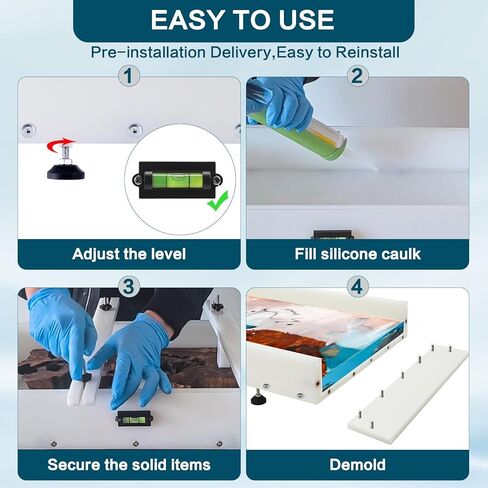 EASY TO USE

Pre-installation Delivery,Easy to Reinstall

1

Adjust the level

2

Fill silicone caulk

3

Secure the solid items

4

Demold